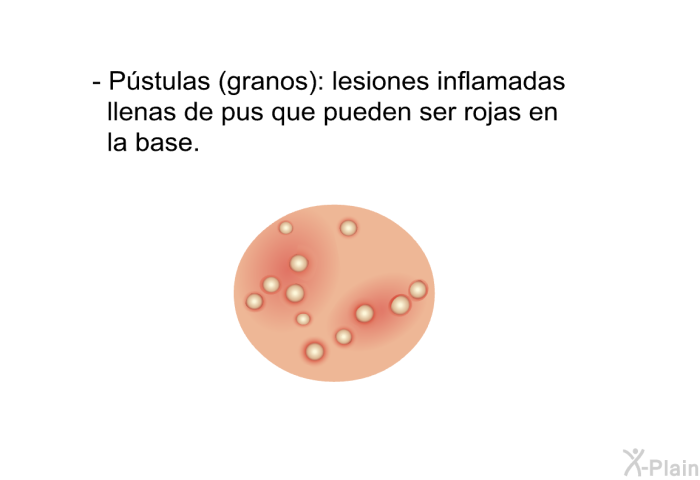 - Pústulas (granos): lesiones inflamadas llenas de pus que pueden ser rojas en la base.

X-Plain